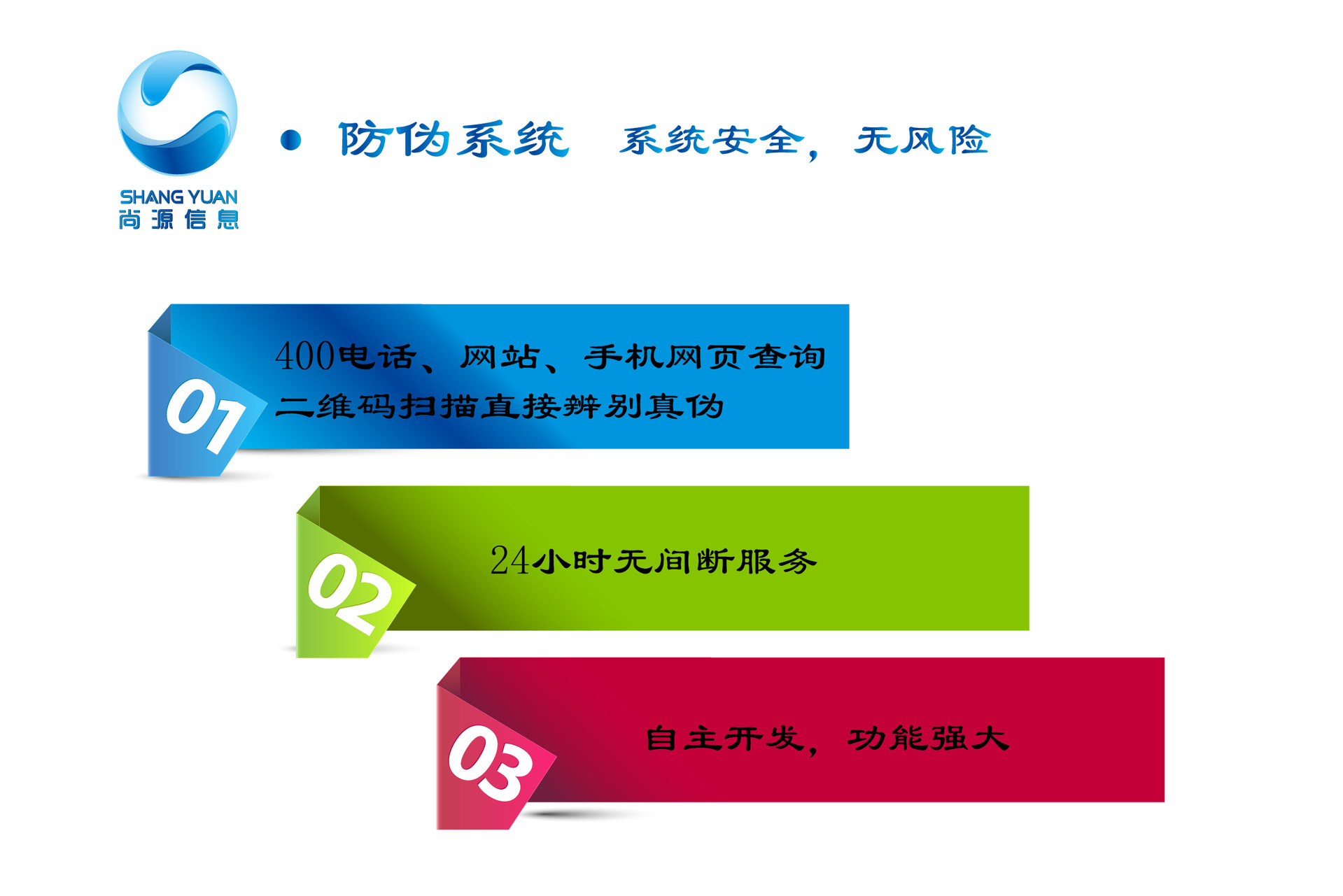 SHANG YUAN
尚源信息

• 防伪系统 系统安全，无风险

01
400电话、网站、手机网页查询
二维码扫描直接辨别真伪

02
24小时无间断服务

03
自主开发，功能强大